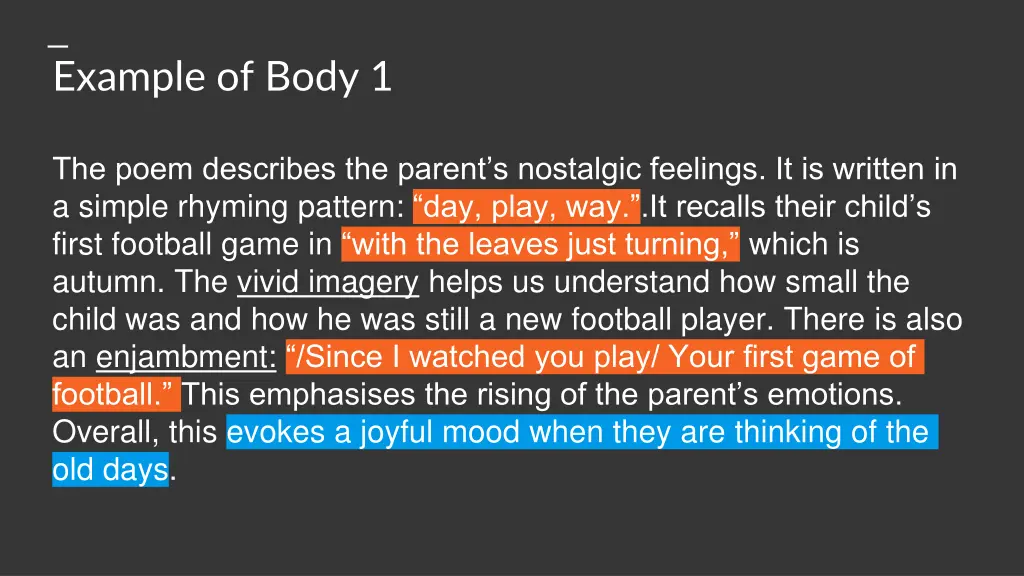 Example of Body 1

The poem describes the parent’s nostalgic feelings. It is written in a simple rhyming pattern: “day, play, way.”.It recalls their child’s first football game in “with the leaves just turning,” which is autumn. The vivid imagery helps us understand how small the child was and how he was still a new football player. There is also an enjambment: “/Since I watched you play/ Your first game of football.” This emphasises the rising of the parent’s emotions. Overall, this evokes a joyful mood when they are thinking of the old days.